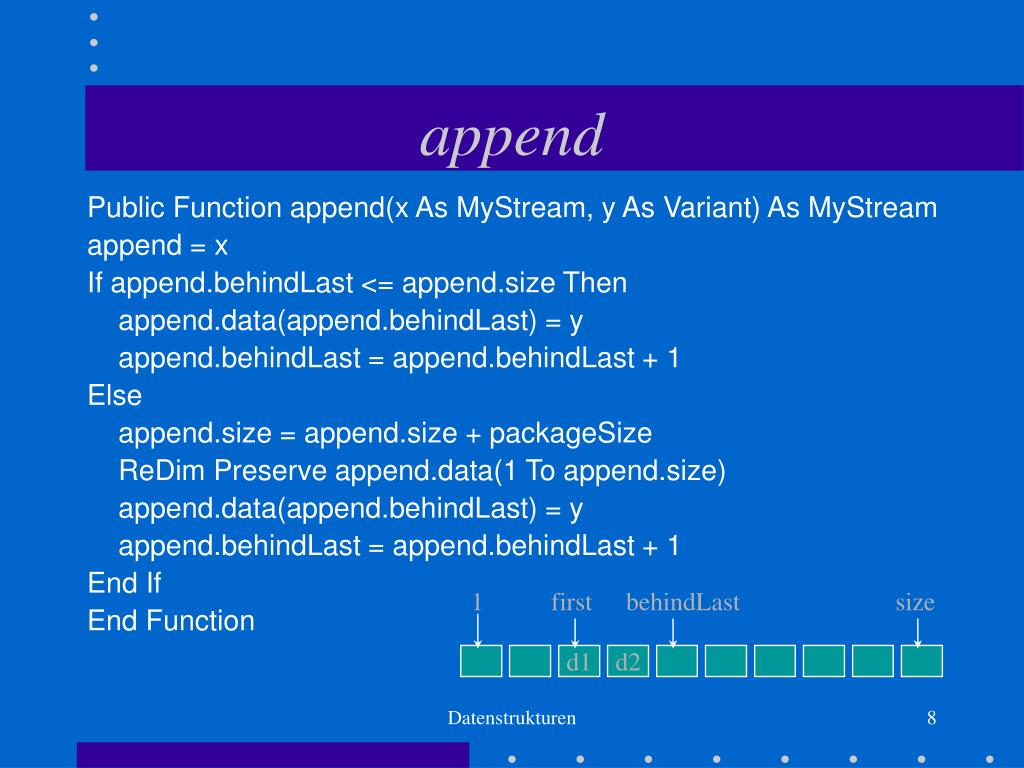 append

Public Function append(x As MyStream, y As Variant) As MyStream
append = x
If append.behindLast <= append.size Then
append.data(append.behindLast) = y
append.behindLast = append.behindLast + 1
Else
append.size = append.size + packageSize
ReDim Preserve append.data(1 To append.size)
append.data(append.behindLast) = y
append.behindLast = append.behindLast + 1
End If
End Function

1 first behindLast size

d1 d2

Datenstrukturen

8